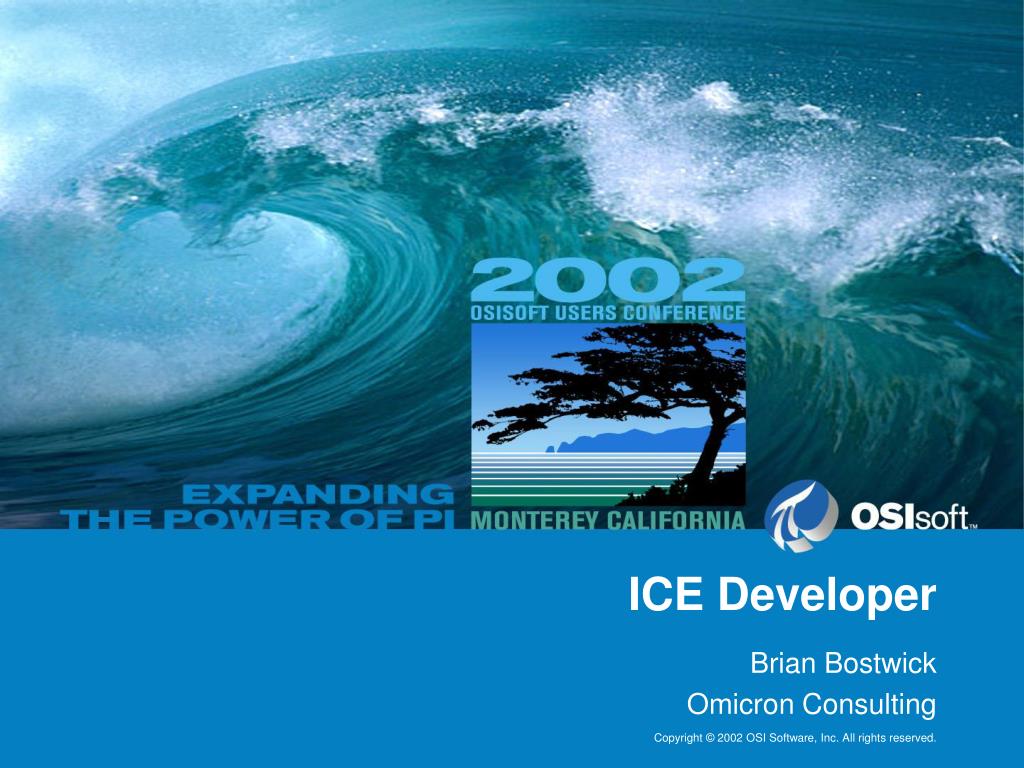 2002
OSISOFT USERS CONFERENCE

EXPANDING
THE POWER OF PI

MONTEREY CALIFORNIA

OSIsoft™

ICE Developer

Brian Bostwick
Omicron Consulting

Copyright © 2002 OSI Software, Inc. All rights reserved.